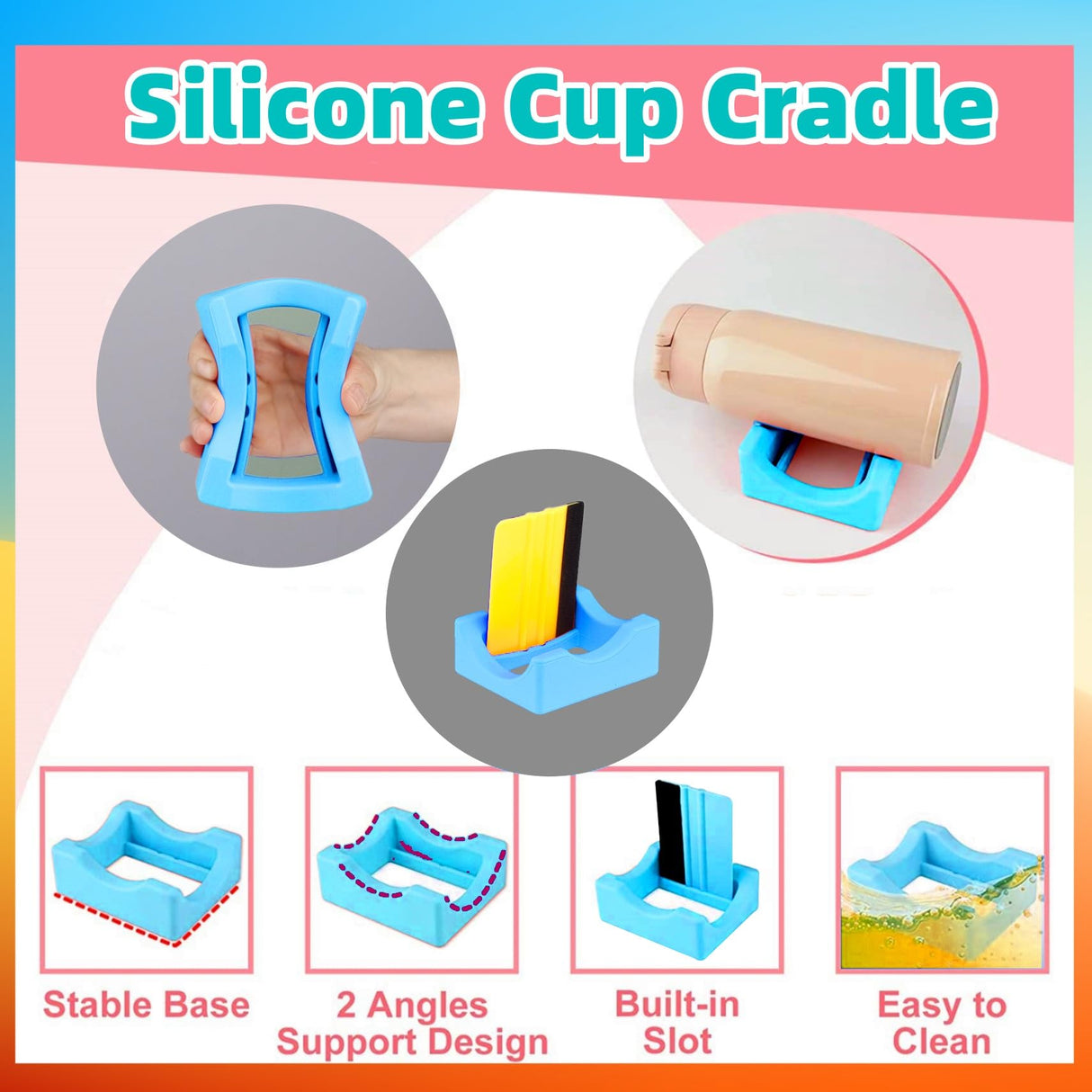 Silicone Cup Cradle

Stable Base

2 Angles Support Design

Built-in Slot

Easy to Clean